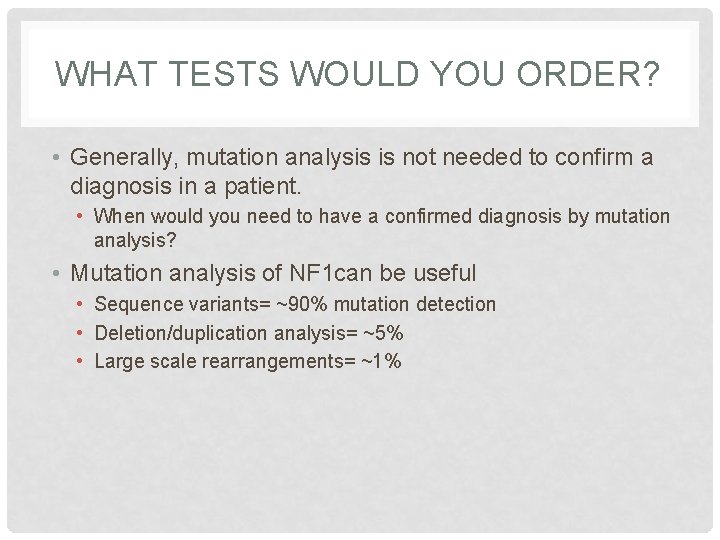 WHAT TESTS WOULD YOU ORDER?

• Generally, mutation analysis is not needed to confirm a diagnosis in a patient.
  • When would you need to have a confirmed diagnosis by mutation analysis?
• Mutation analysis of NF1can be useful
  • Sequence variants= ~90% mutation detection
  • Deletion/duplication analysis= ~5%
  • Large scale rearrangements= ~1%